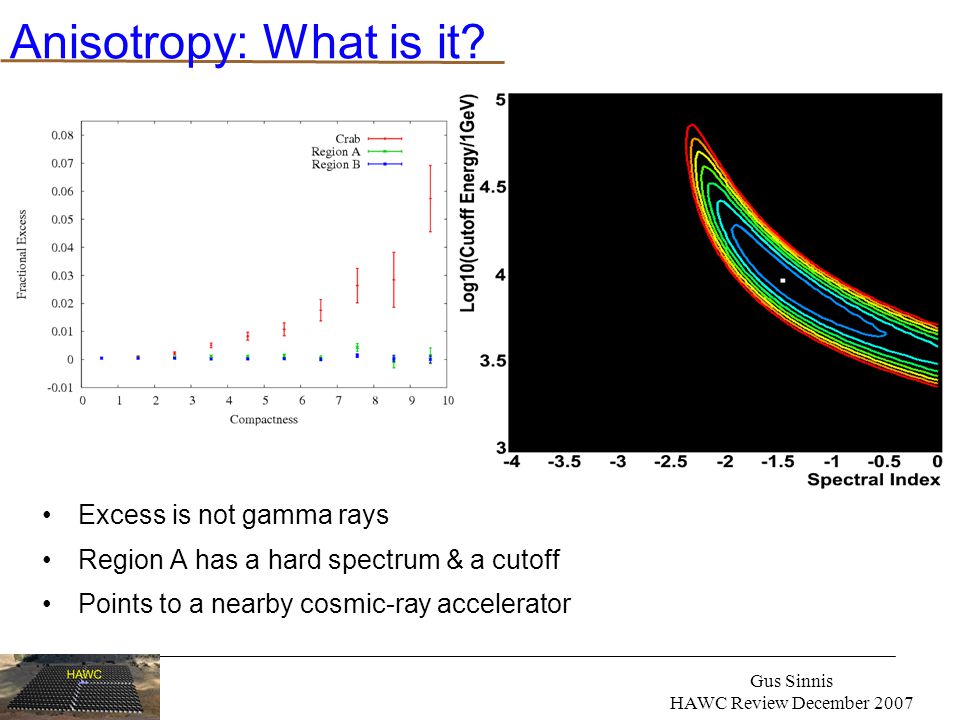 Anisotropy: What is it?

Crab
Region A
Region B

Fractional Excess

0.08
0.07
0.06
0.05
0.04
0.03
0.02
0.01
0
-0.01

0 1 2 3 4 5 6 7 8 9 10

Compactness

Log10(Cutoff Energy/1GeV)

5
4.5
4
3.5
3

-4 -3.5 -3 -2.5 -2 -1.5 -1 -0.5 0

Spectral Index

• Excess is not gamma rays

• Region A has a hard spectrum & a cutoff

• Points to a nearby cosmic-ray accelerator

HAWC

Gus Sinnis
HAWC Review December 2007